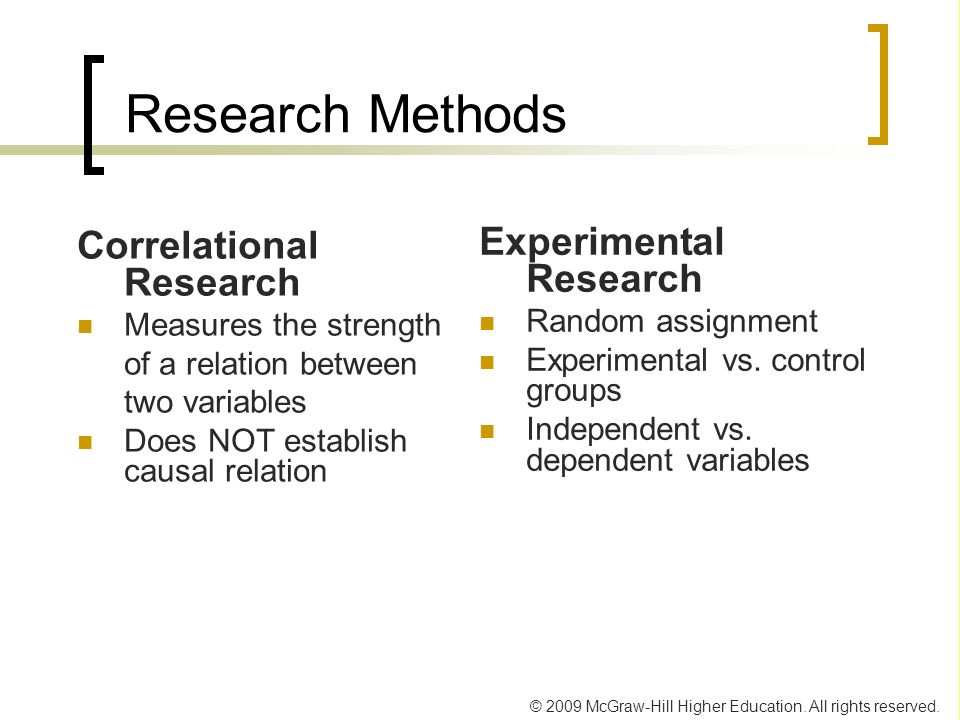 Research Methods

Correlational Research

- Measures the strength of a relation between two variables
- Does NOT establish causal relation

Experimental Research

- Random assignment
- Experimental vs. control groups
- Independent vs. dependent variables

© 2009 McGraw-Hill Higher Education. All rights reserved.